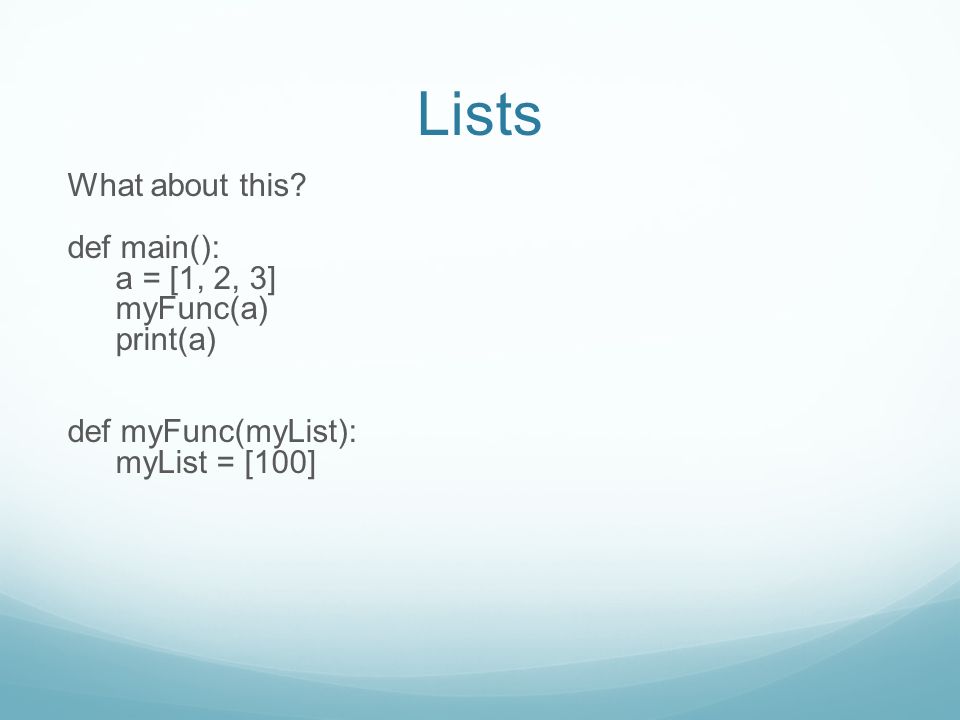 Lists

What about this?

def main():
    a = [1, 2, 3]
    myFunc(a)
    print(a)

def myFunc(myList):
    myList = [100]